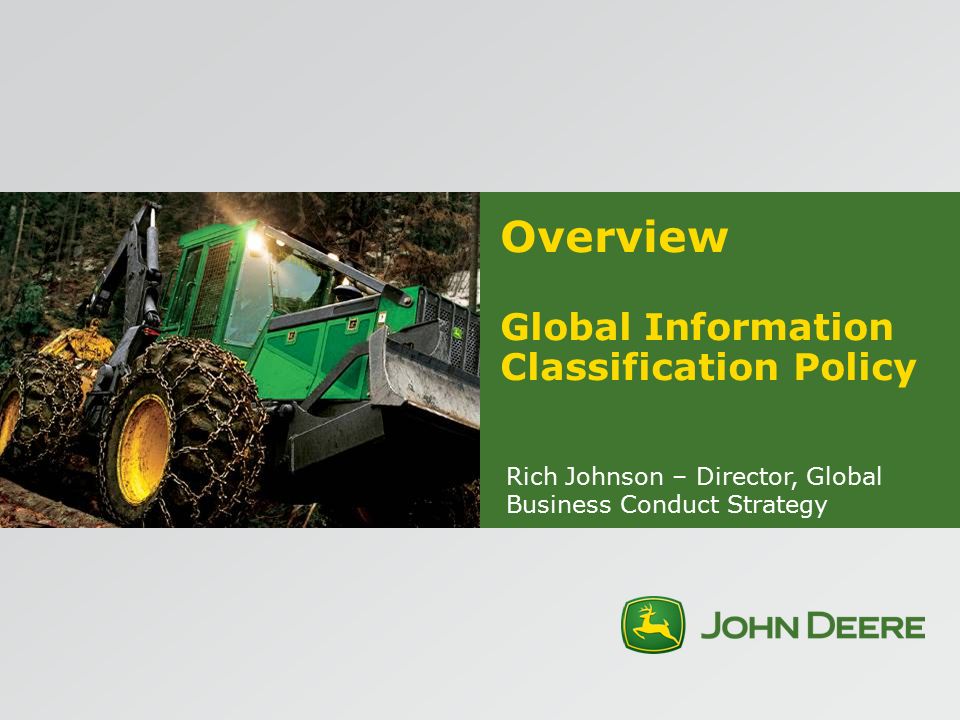 Overview

Global Information Classification Policy

Rich Johnson – Director, Global Business Conduct Strategy

JOHN DEERE